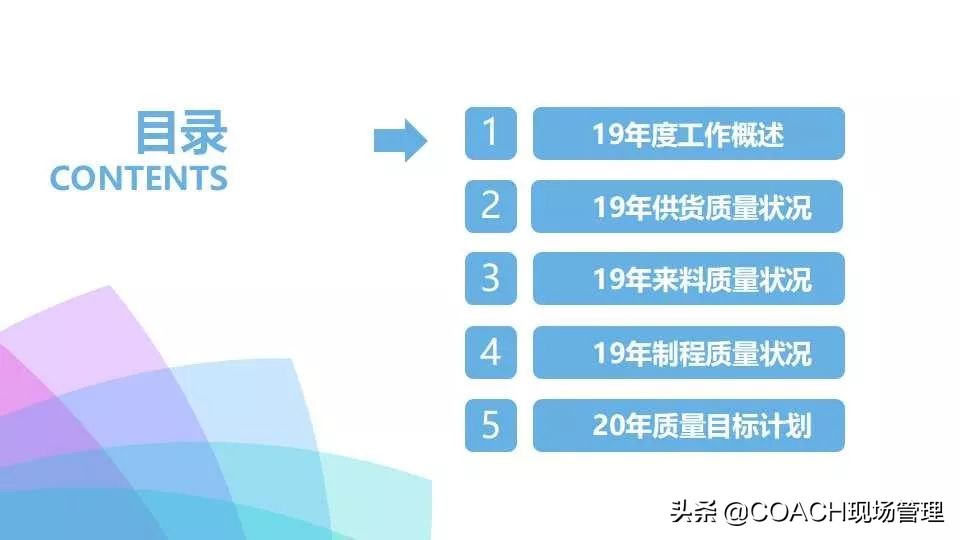 目录
CONTENTS

1 19年度工作概述
2 19年供货质量状况
3 19年来料质量状况
4 19年制程质量状况
5 20年质量目标计划

头条 @COACH现场管理